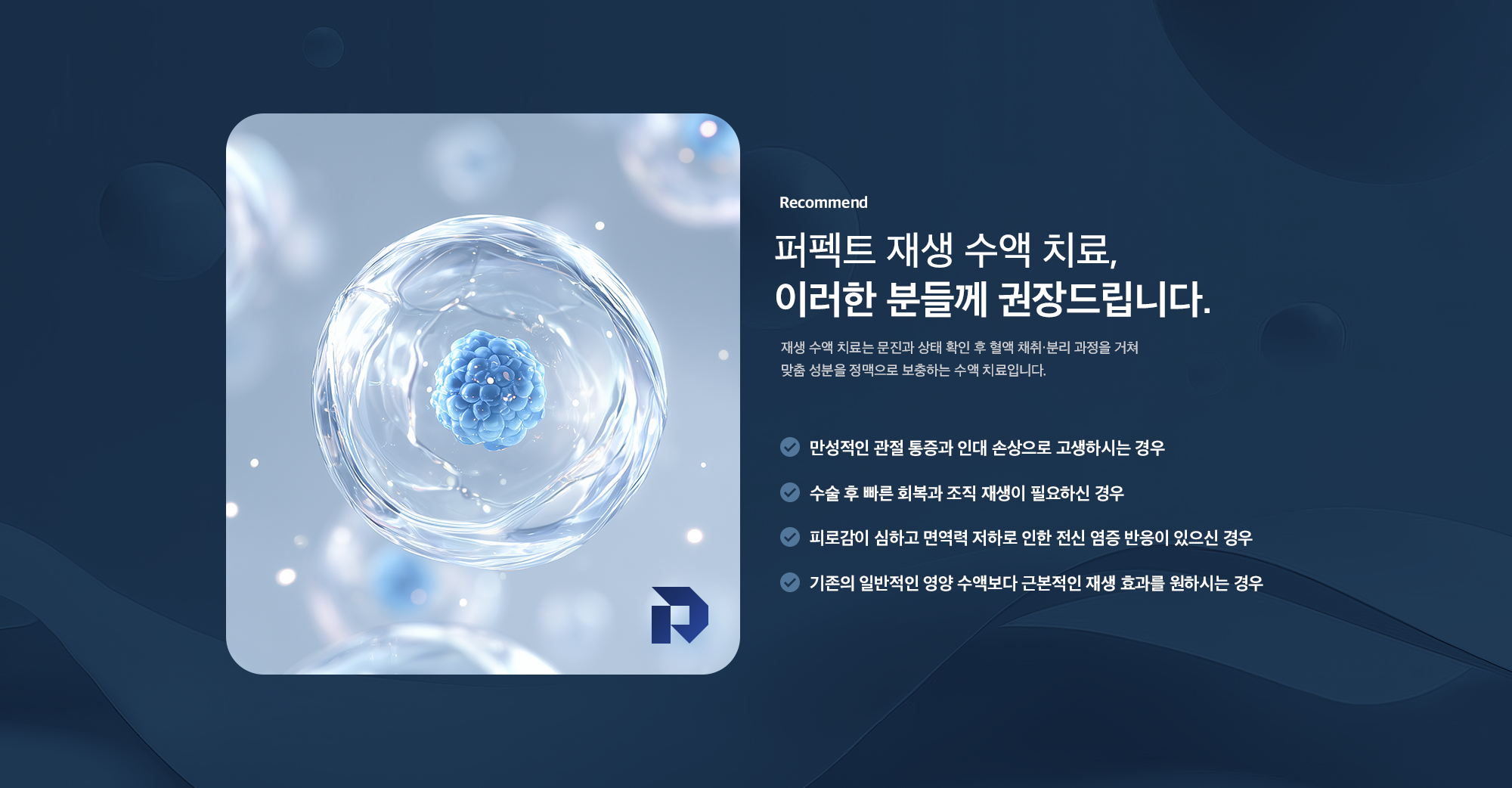 Recommend

퍼펙트 재생 수액 치료,
이러한 분들께 권장드립니다.

재생 수액 치료는 문진과 상태 확인 후 혈액 채취·분리 과정을 거쳐
맞춤 성분을 정맥으로 보충하는 수액 치료입니다.

만성적인 관절 통증과 인대 손상으로 고생하시는 경우

수술 후 빠른 회복과 조직 재생이 필요하신 경우

피로감이 심하고 면역력 저하로 인한 전신 염증 반응이 있으신 경우

기존의 일반적인 영양 수액보다 근본적인 재생 효과를 원하시는 경우